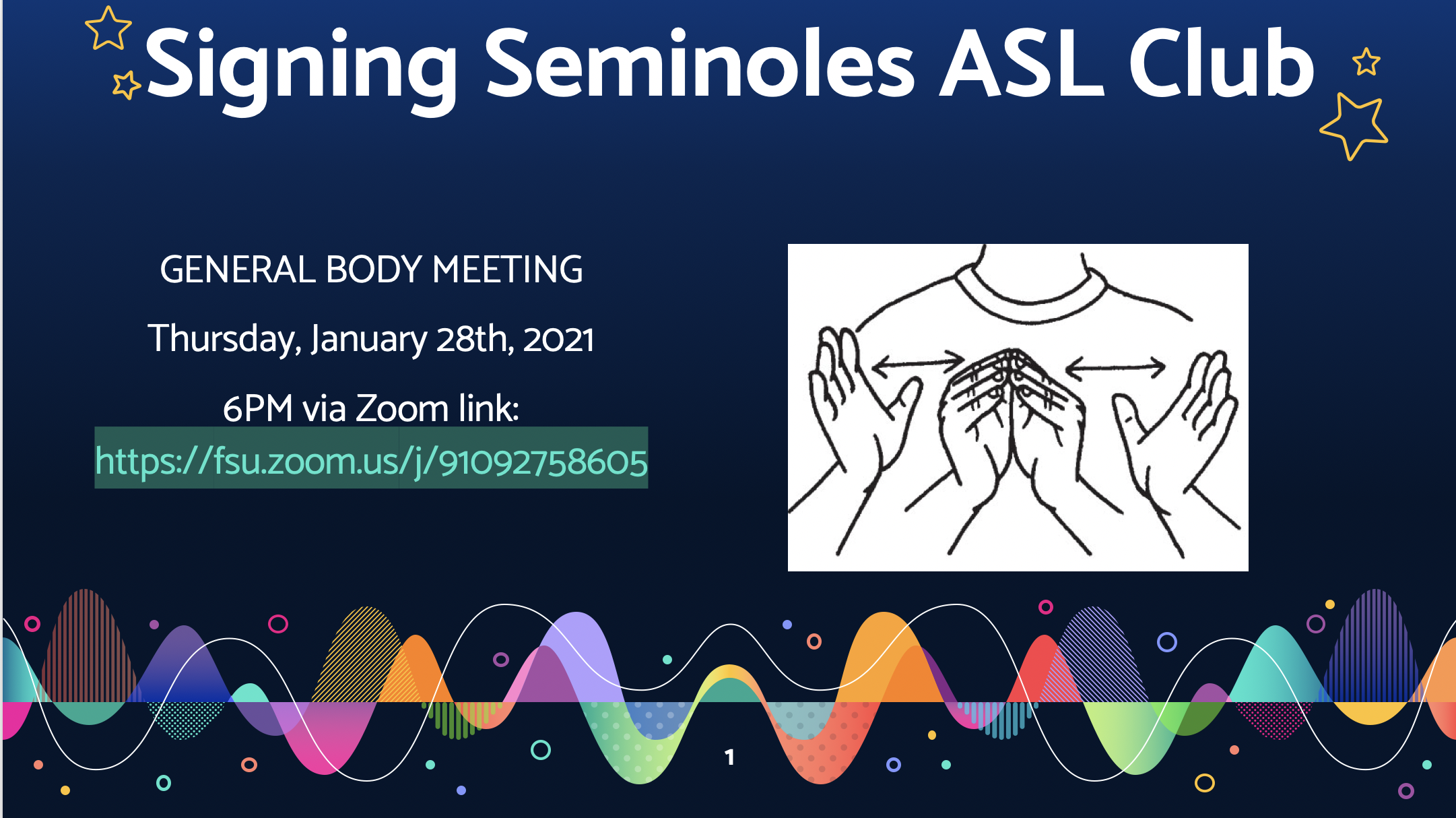 Signing Seminoles ASL Club

GENERAL BODY MEETING

Thursday, January 28th, 2021

6PM via Zoom link:
https://fsu.zoom.us/j/91092758605

1